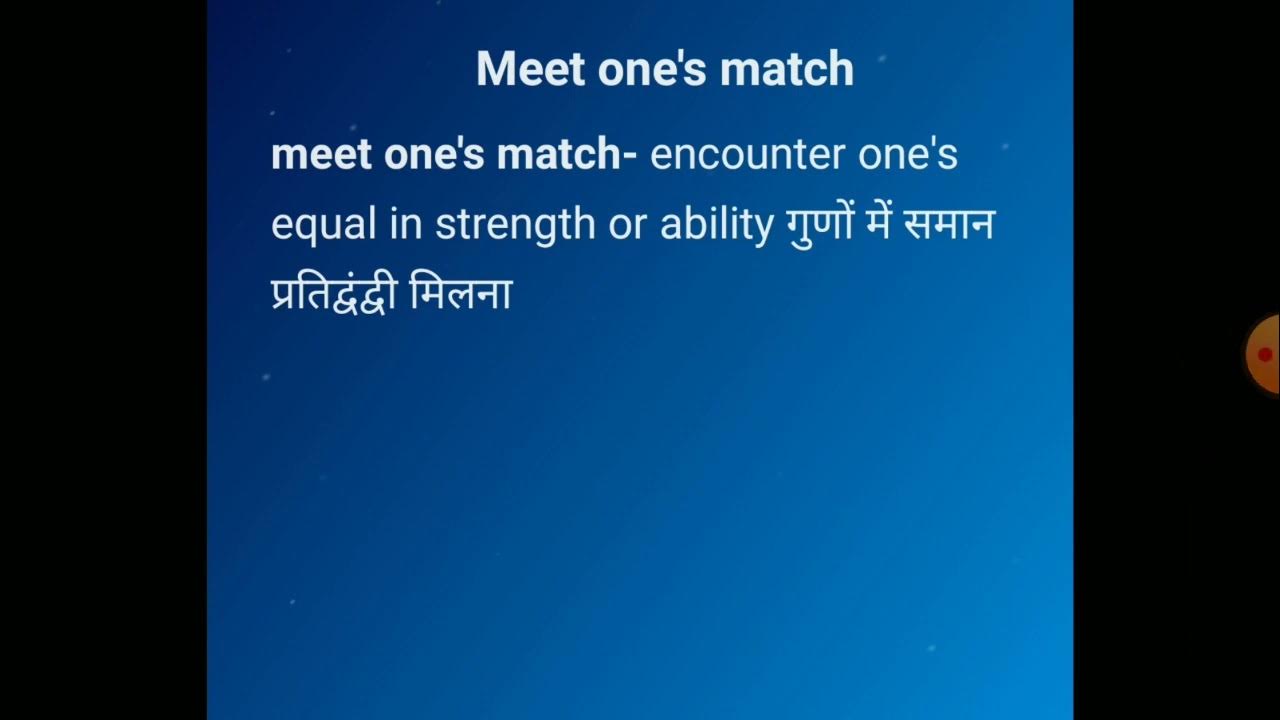 Meet one's match

meet one's match- encounter one's equal in strength or ability गुणों में समान प्रतिद्वंद्वी मिलना